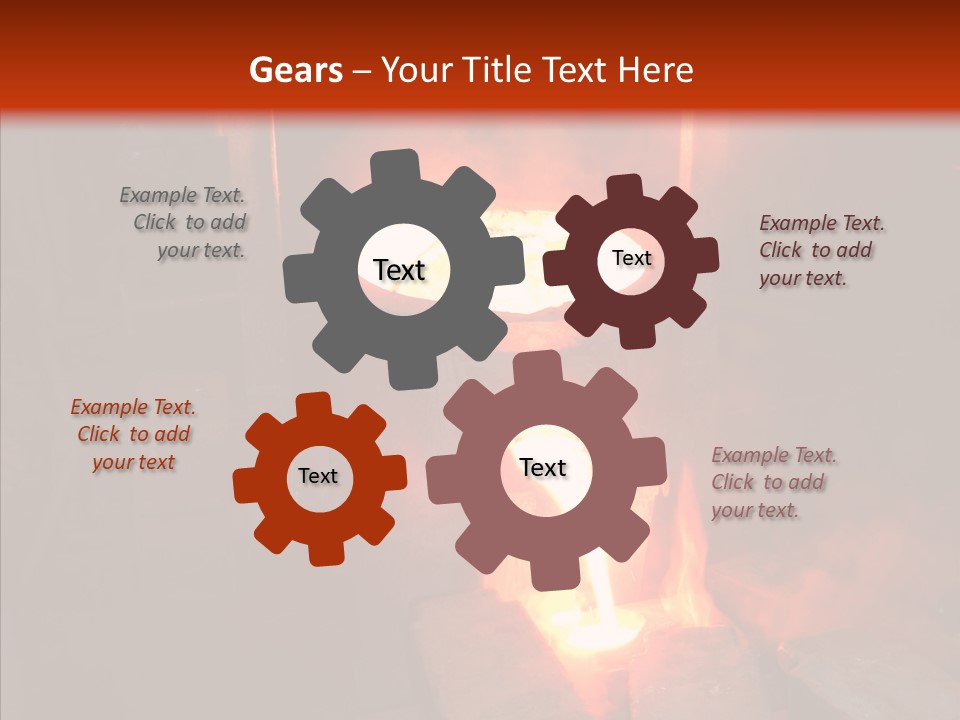 Gears – Your Title Text Here

Example Text. Click to add your text.

Text

Text

Example Text. Click to add your text.

Example Text. Click to add your text

Text

Text

Example Text. Click to add your text.